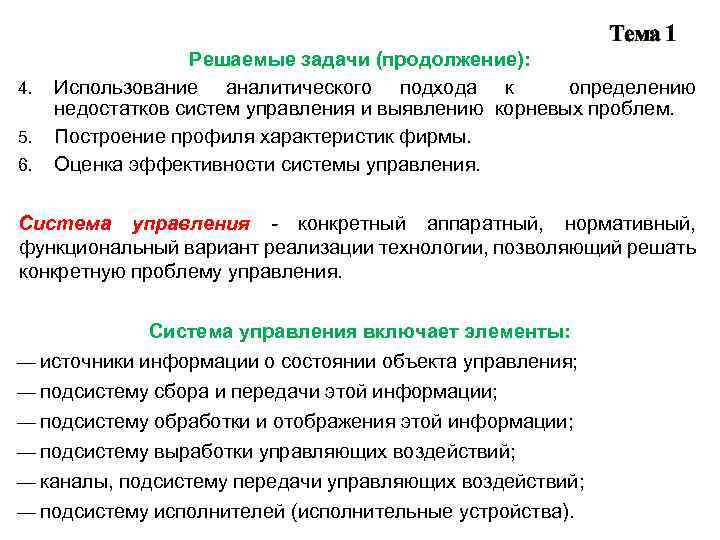 Тема 1

Решаемые задачи (продолжение):

4. Использование аналитического подхода к определению недостатков систем управления и выявлению корневых проблем.
5. Построение профиля характеристик фирмы.
6. Оценка эффективности системы управления.

Система управления - конкретный аппаратный, нормативный, функциональный вариант реализации технологии, позволяющий решать конкретную проблему управления.

Система управления включает элементы:

— источники информации о состоянии объекта управления;
— подсистему сбора и передачи этой информации;
— подсистему обработки и отображения этой информации;
— подсистему выработки управляющих воздействий;
— каналы, подсистему передачи управляющих воздействий;
— подсистему исполнителей (исполнительные устройства).